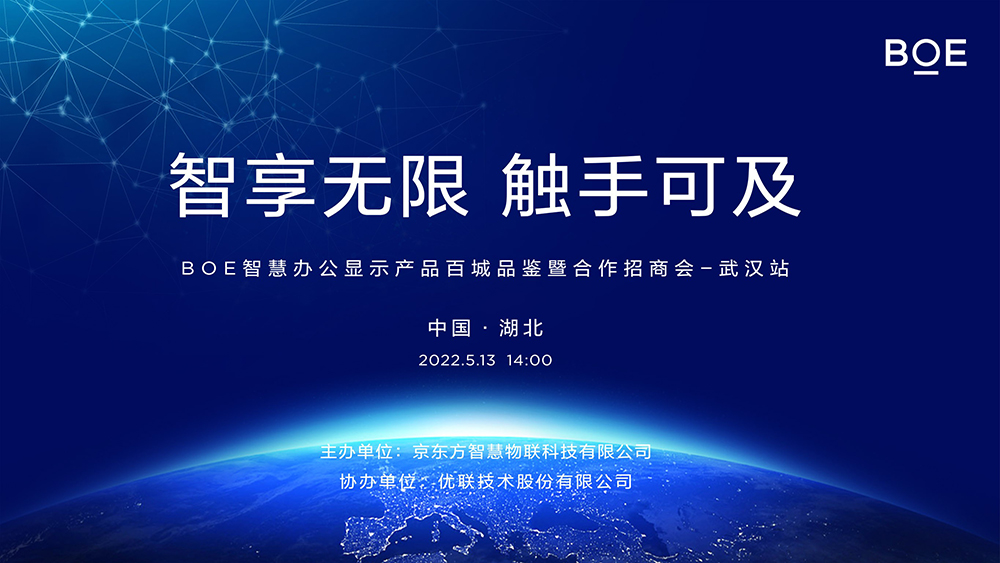 BOE

智享无限 触手可及

BOE智慧办公显示产品百城品鉴暨合作招商会–武汉站

中国 · 湖北

2022.5.13 14:00

主办单位：京东方智慧物联科技有限公司

协办单位：优联技术股份有限公司